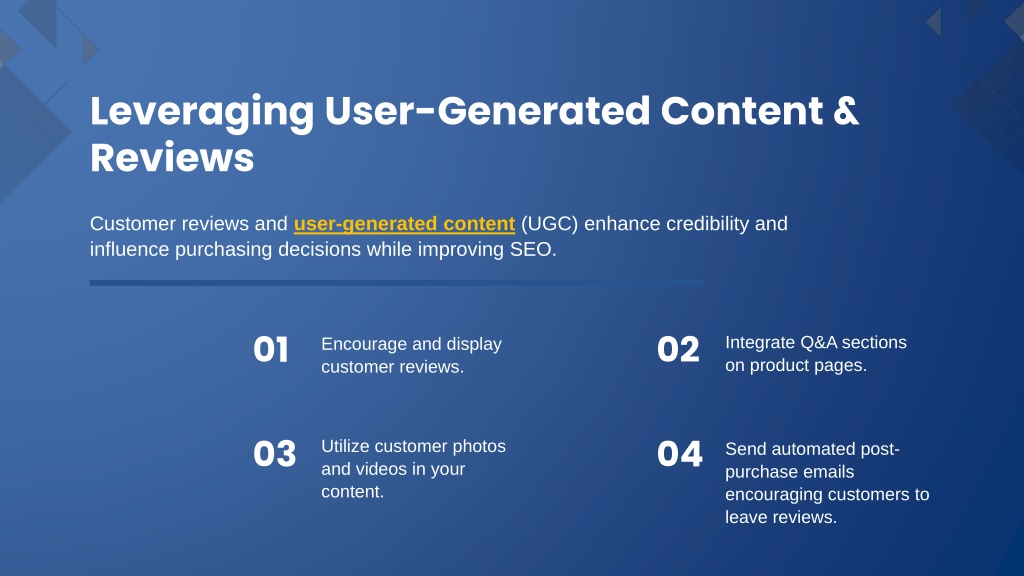 Leveraging User-Generated Content & Reviews

Customer reviews and user-generated content (UGC) enhance credibility and influence purchasing decisions while improving SEO.

01 Encourage and display customer reviews.

02 Integrate Q&A sections on product pages.

03 Utilize customer photos and videos in your content.

04 Send automated post-purchase emails encouraging customers to leave reviews.